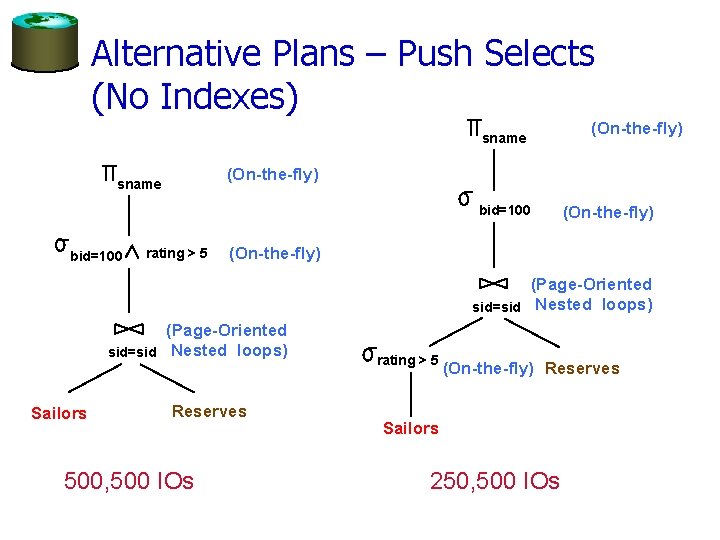 Alternative Plans – Push Selects (No Indexes)

$\pi_{sname}$ (On-the-fly)

$\sigma_{bid=100 \wedge rating > 5}$ (On-the-fly)

$\bowtie_{sid=sid}$ (Page-Oriented Nested loops)

Sailors Reserves

500,500 IOs

$\pi_{sname}$ (On-the-fly)

$\sigma_{bid=100}$ (On-the-fly)

$\bowtie_{sid=sid}$ (Page-Oriented Nested loops)

$\sigma_{rating > 5}$ (On-the-fly) Reserves

Sailors

250,500 IOs